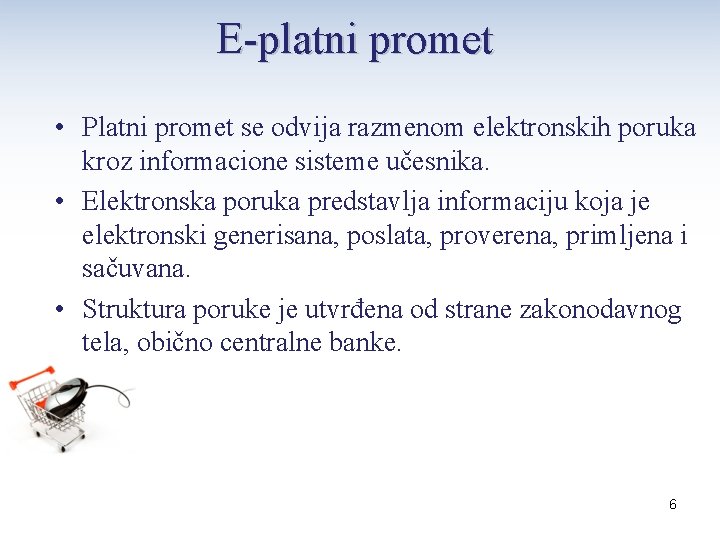 E-platni promet

• Platni promet se odvija razmenom elektronskih poruka kroz informacione sisteme učesnika.
• Elektronska poruka predstavlja informaciju koja je elektronski generisana, poslata, proverena, primljena i sačuvana.
• Struktura poruke je utvrđena od strane zakonodavnog tela, obično centralne banke.

6